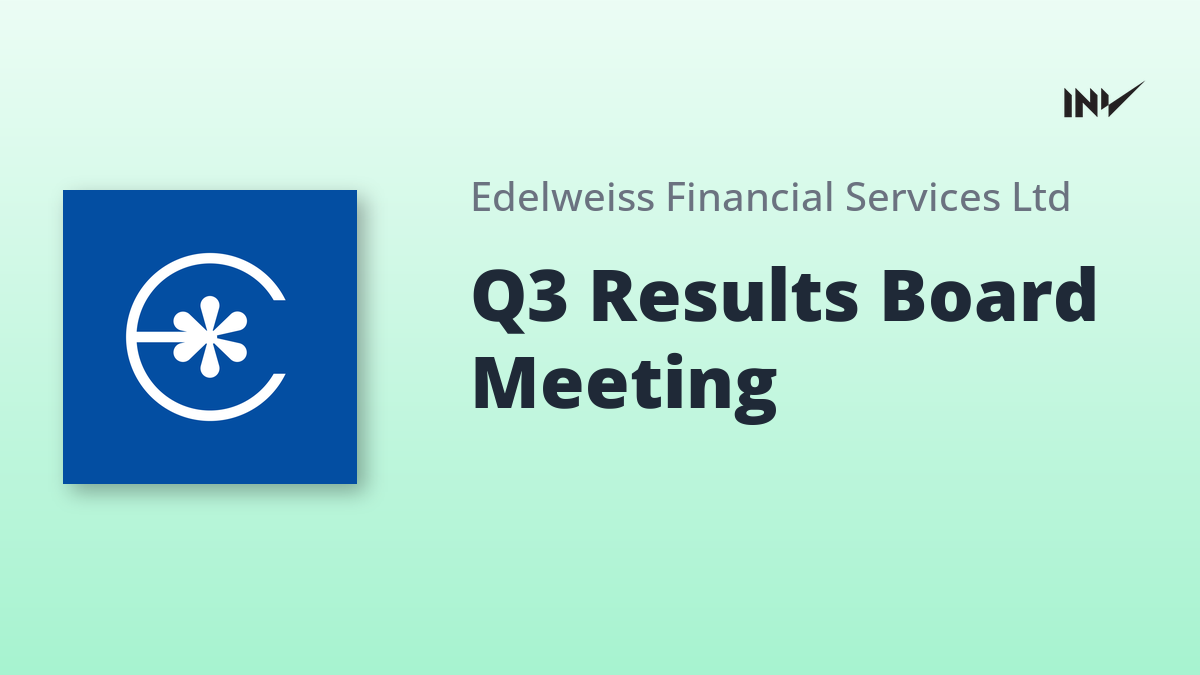 INV

Edelweiss Financial Services Ltd

Q3 Results Board Meeting